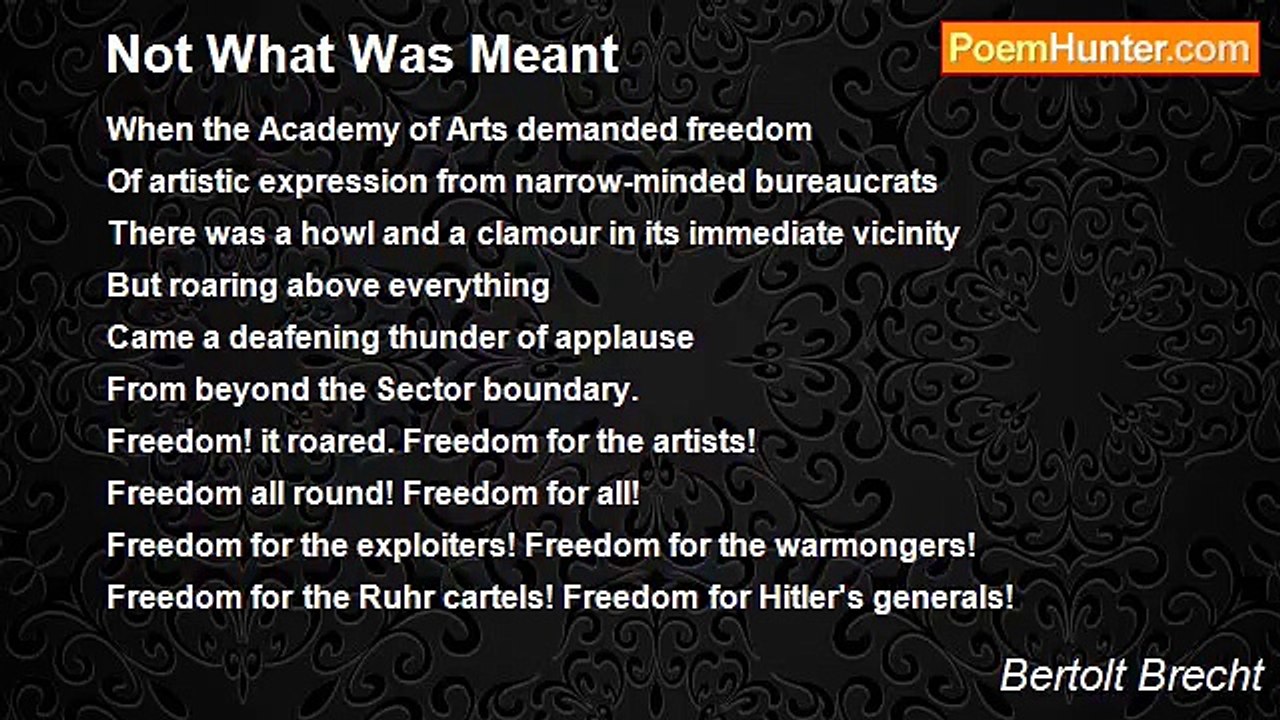 Not What Was Meant

PoemHunter.com

When the Academy of Arts demanded freedom
Of artistic expression from narrow-minded bureaucrats
There was a howl and a clamour in its immediate vicinity
But roaring above everything
Came a deafening thunder of applause
From beyond the Sector boundary.
Freedom! it roared. Freedom for the artists!
Freedom all round! Freedom for all!
Freedom for the exploiters! Freedom for the warmongers!
Freedom for the Ruhr cartels! Freedom for Hitler's generals!

Bertolt Brecht